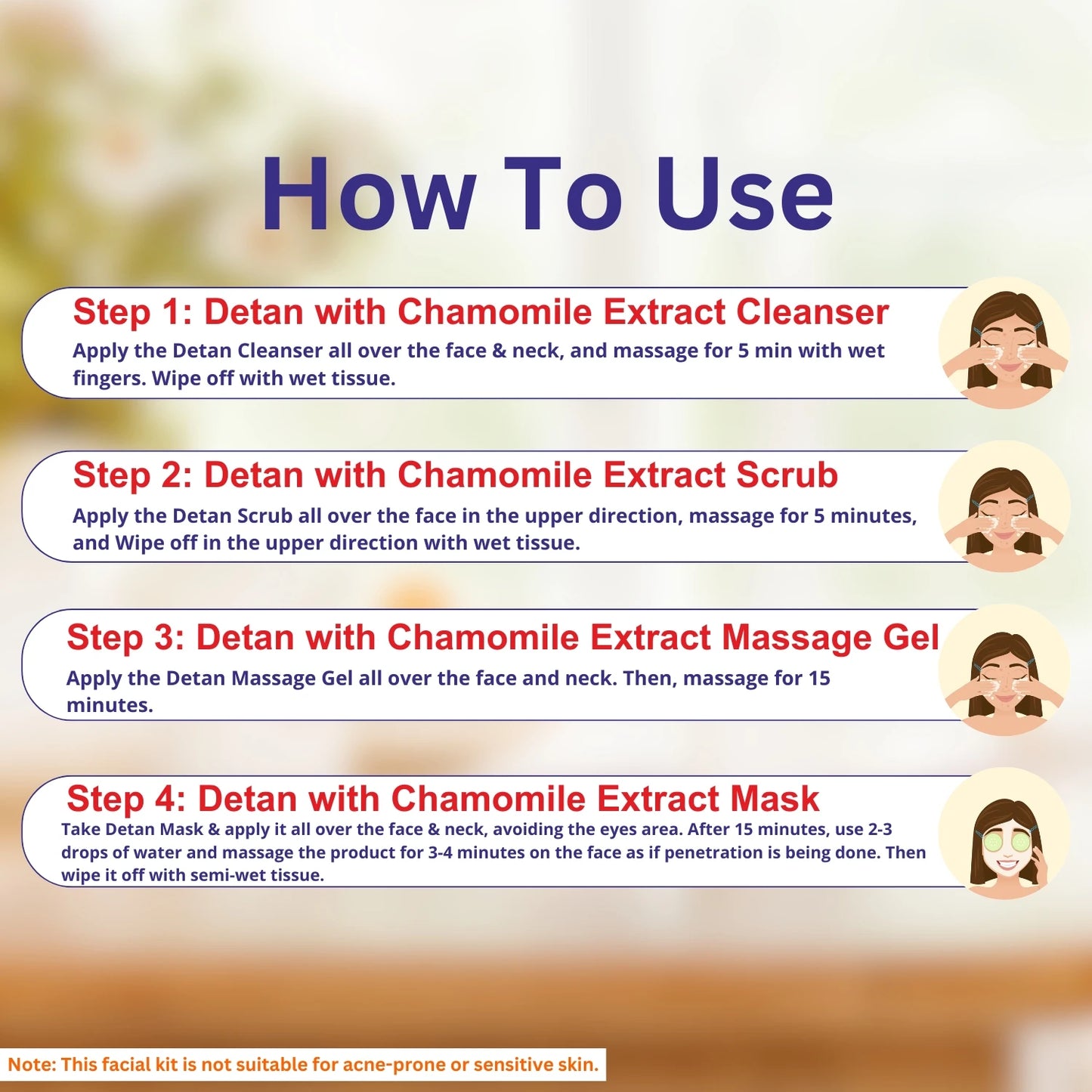 How To Use

Step 1: Detan with Chamomile Extract Cleanser
Apply the Detan Cleanser all over the face & neck, and massage for 5 min with wet fingers. Wipe off with wet tissue.

Step 2: Detan with Chamomile Extract Scrub
Apply the Detan Scrub all over the face in the upper direction, massage for 5 minutes, and Wipe off in the upper direction with wet tissue.

Step 3: Detan with Chamomile Extract Massage Gel
Apply the Detan Massage Gel all over the face and neck. Then, massage for 15 minutes.

Step 4: Detan with Chamomile Extract Mask
Take Detan Mask & apply it all over the face & neck, avoiding the eyes area. After 15 minutes, use 2-3 drops of water and massage the product for 3-4 minutes on the face as if penetration is being done. Then wipe it off with semi-wet tissue.

Note: This facial kit is not suitable for acne-prone or sensitive skin.